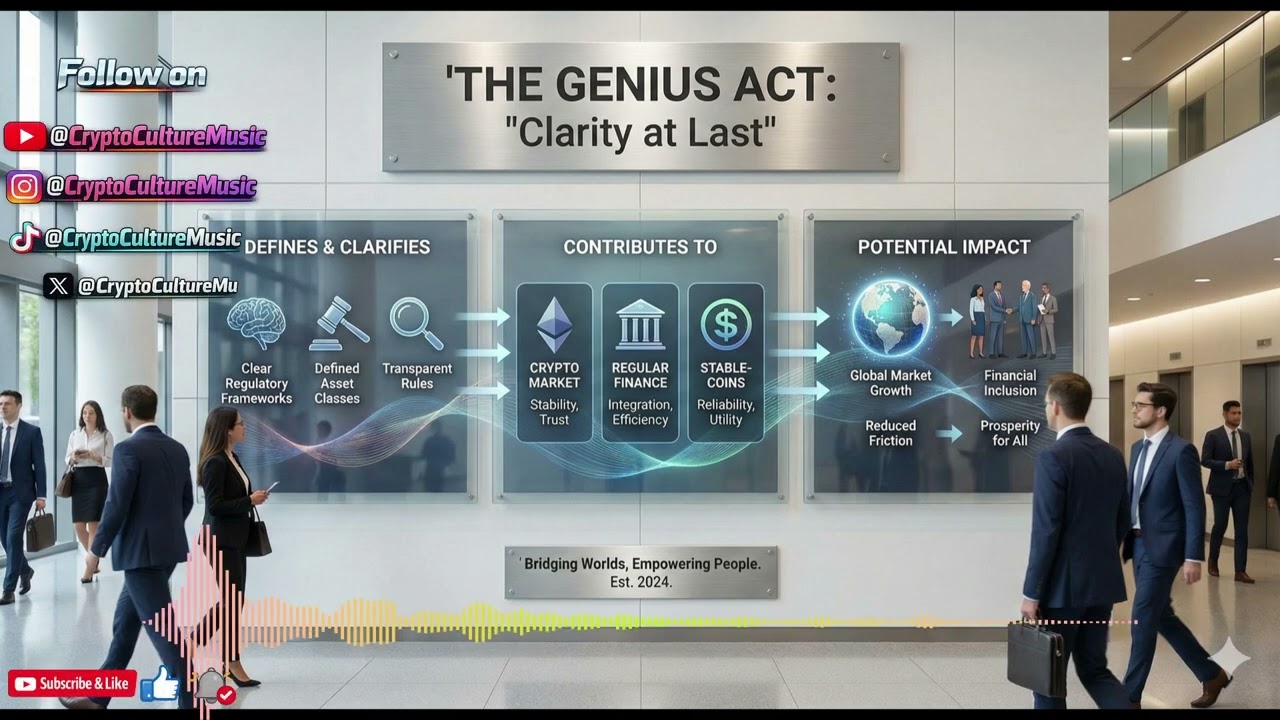 Follow on

@CryptoCultureMusic

@CryptoCultureMusic

@CryptoCultureMusic

@CryptoCultureMu

'THE GENIUS ACT:
"Clarity at Last"

DEFINES & CLARIFIES

Clear Regulatory Frameworks

Defined Asset Classes

Transparent Rules

CONTRIBUTES TO

CRYPTO MARKET
Stability, Trust

REGULAR FINANCE
Integration, Efficiency

STABLE-COINS
Reliability, Utility

POTENTIAL IMPACT

Global Market Growth

Financial Inclusion

Reduced Friction

Prosperity for All

' Bridging Worlds, Empowering People.
Est. 2024.

Subscribe & Like